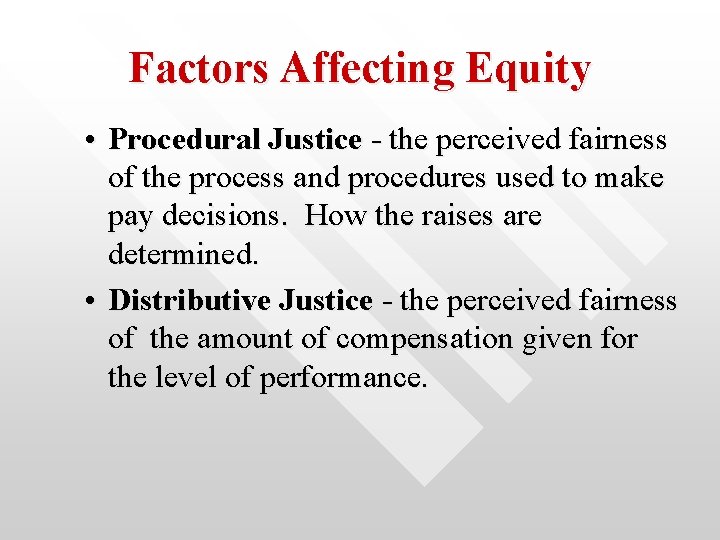 Factors Affecting Equity

• Procedural Justice - the perceived fairness of the process and procedures used to make pay decisions. How the raises are determined.

• Distributive Justice - the perceived fairness of the amount of compensation given for the level of performance.